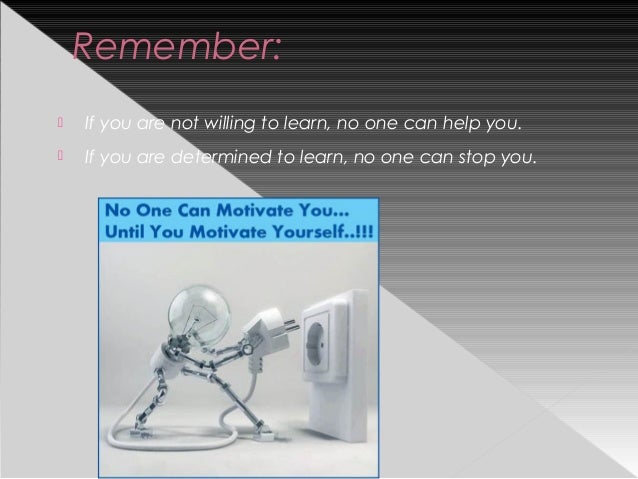 Remember:

 If you are not willing to learn, no one can help you.
 If you are determined to learn, no one can stop you.

No One Can Motivate You...
Until You Motivate Yourself..!!!